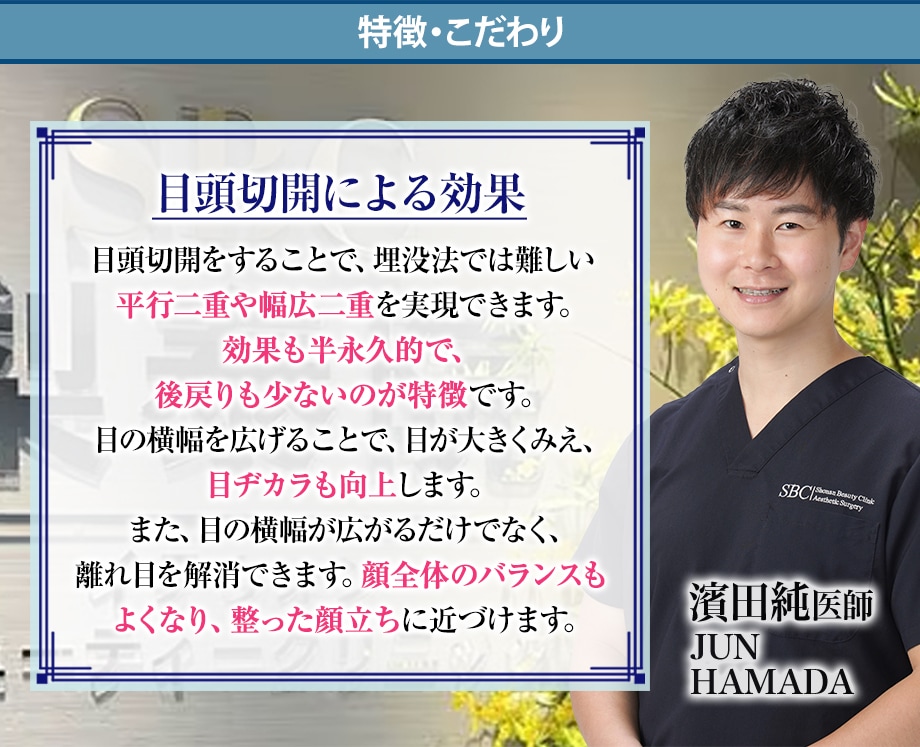 特徴・こだわり

目頭切開による効果

目頭切開をすることで、埋没法では難しい平行二重や幅広二重を実現できます。効果も半永久的で、後戻りも少ないのが特徴です。目の横幅を広げることで、目が大きくみえ、目ヂカラも向上します。また、目の横幅が広がるだけでなく、離れ目を解消できます。顔全体のバランスもよくなり、整った顔立ちに近づけます。

SBC Shonan Beauty Clinic Aesthetic Surgery

濱田純医師
JUN HAMADA